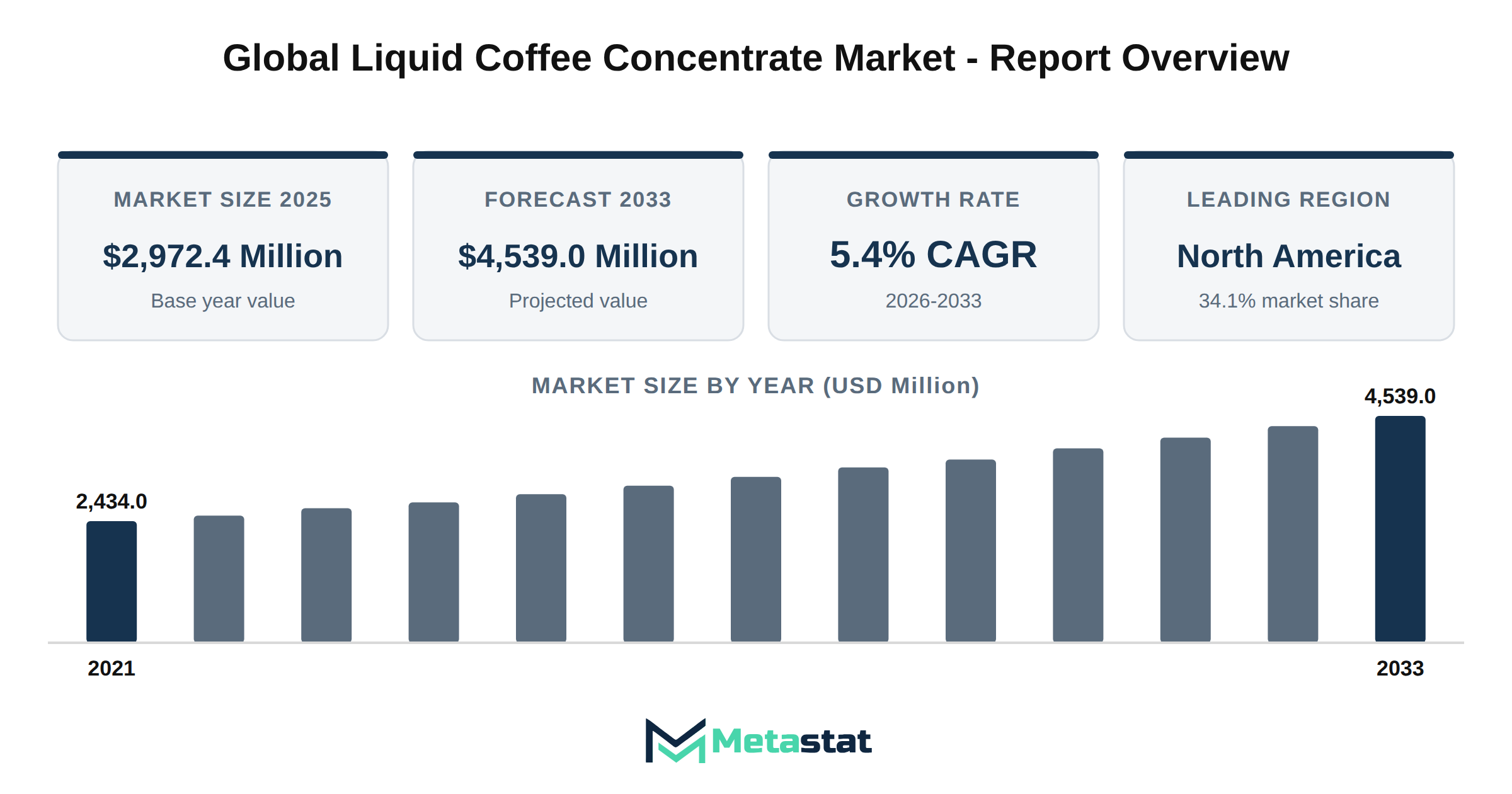 Global Liquid Coffee Concentrate Market - Report Overview

MARKET SIZE 2025
$2,972.4 Million
Base year value

FORECAST 2033
$4,539.0 Million
Projected value

GROWTH RATE
5.4% CAGR
2026-2033

LEADING REGION
North America
34.1% market share

MARKET SIZE BY YEAR (USD Million)

2,434.0
4,539.0
2021
2033

Metastat